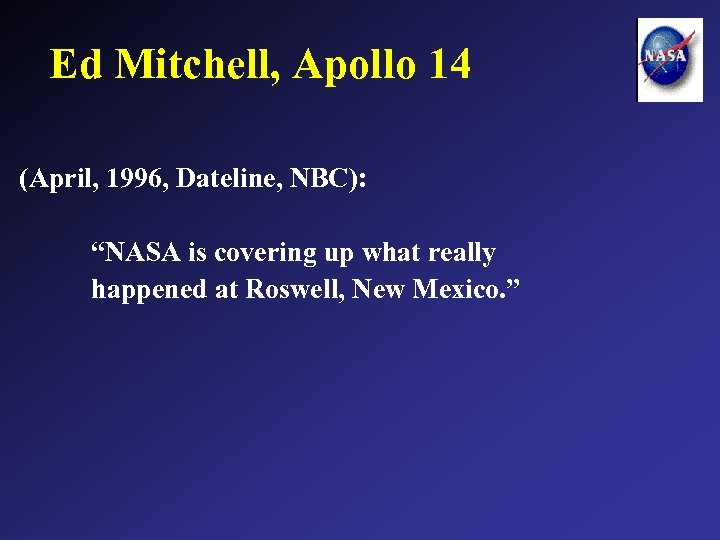 Ed Mitchell, Apollo 14

NASA

(April, 1996, Dateline, NBC):

“NASA is covering up what really happened at Roswell, New Mexico.”